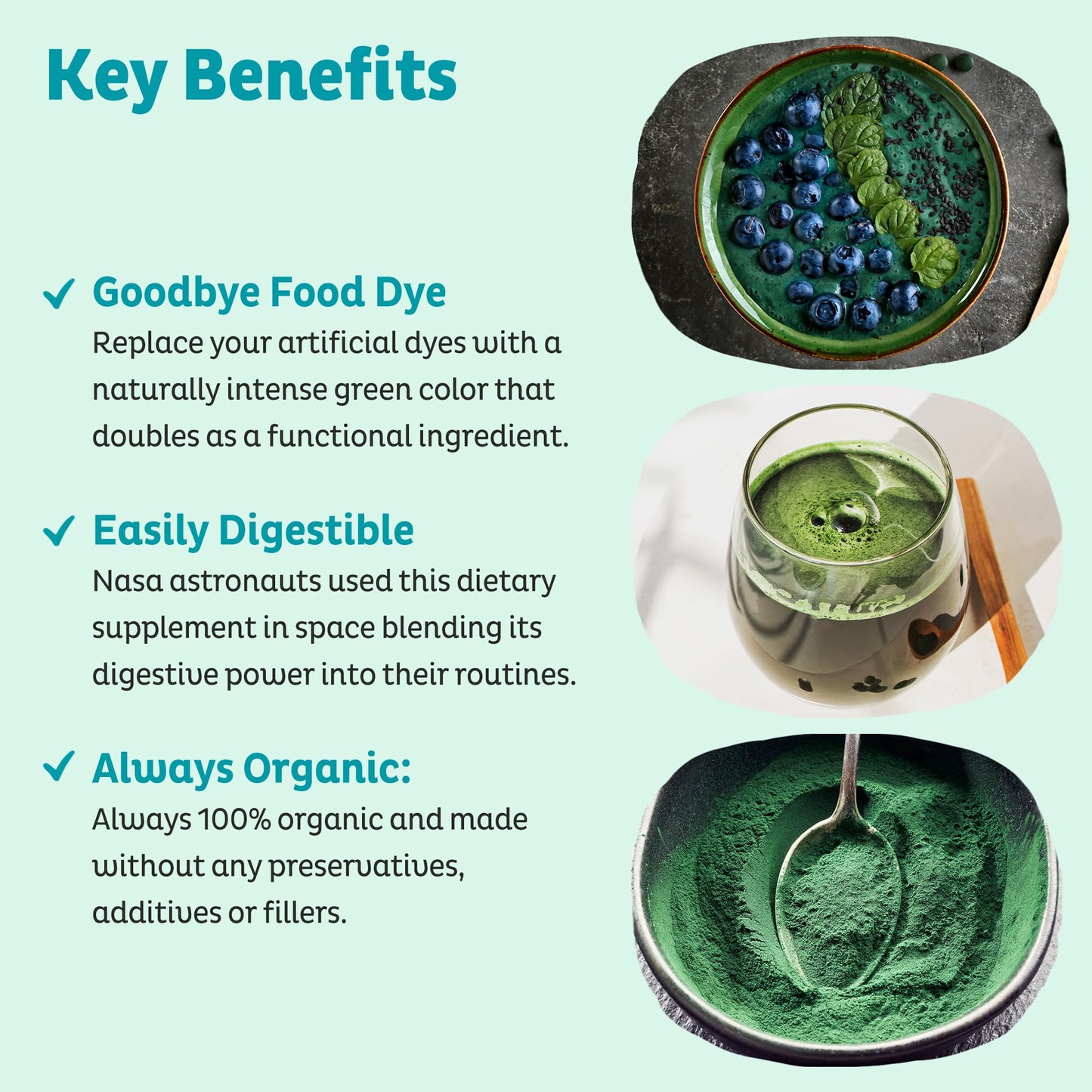 Key Benefits

✓ Goodbye Food Dye
Replace your artificial dyes with a naturally intense green color that doubles as a functional ingredient.

✓ Easily Digestible
Nasa astronauts used this dietary supplement in space blending its digestive power into their routines.

✓ Always Organic:
Always 100% organic and made without any preservatives, additives or fillers.